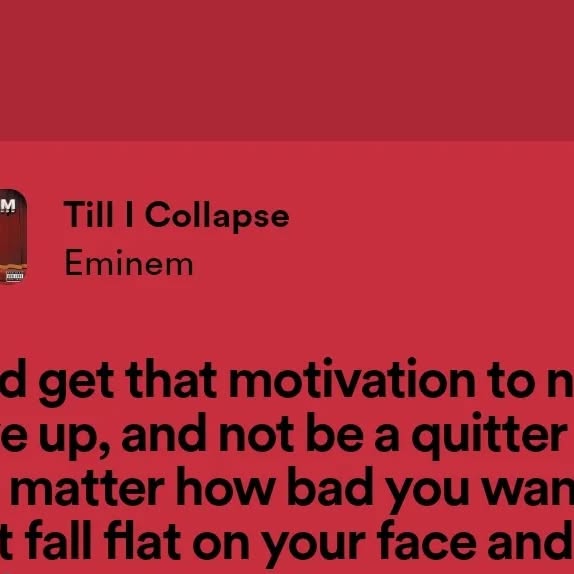 M

Till I Collapse
Eminem

d get that motivation to n
e up, and not be a quitter
matter how bad you wan
t fall flat on your face and